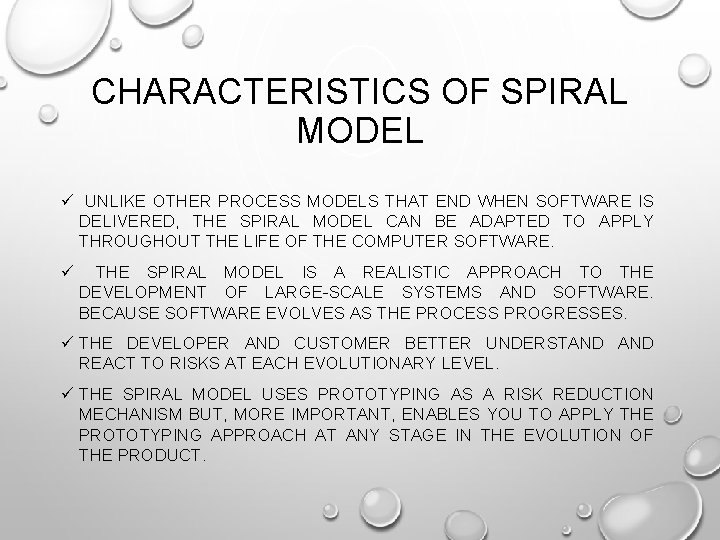 CHARACTERISTICS OF SPIRAL MODEL

✓ UNLIKE OTHER PROCESS MODELS THAT END WHEN SOFTWARE IS DELIVERED, THE SPIRAL MODEL CAN BE ADAPTED TO APPLY THROUGHOUT THE LIFE OF THE COMPUTER SOFTWARE.

✓ THE SPIRAL MODEL IS A REALISTIC APPROACH TO THE DEVELOPMENT OF LARGE-SCALE SYSTEMS AND SOFTWARE. BECAUSE SOFTWARE EVOLVES AS THE PROCESS PROGRESSES.

✓ THE DEVELOPER AND CUSTOMER BETTER UNDERSTAND AND REACT TO RISKS AT EACH EVOLUTIONARY LEVEL.

✓ THE SPIRAL MODEL USES PROTOTYPING AS A RISK REDUCTION MECHANISM BUT, MORE IMPORTANT, ENABLES YOU TO APPLY THE PROTOTYPING APPROACH AT ANY STAGE IN THE EVOLUTION OF THE PRODUCT.